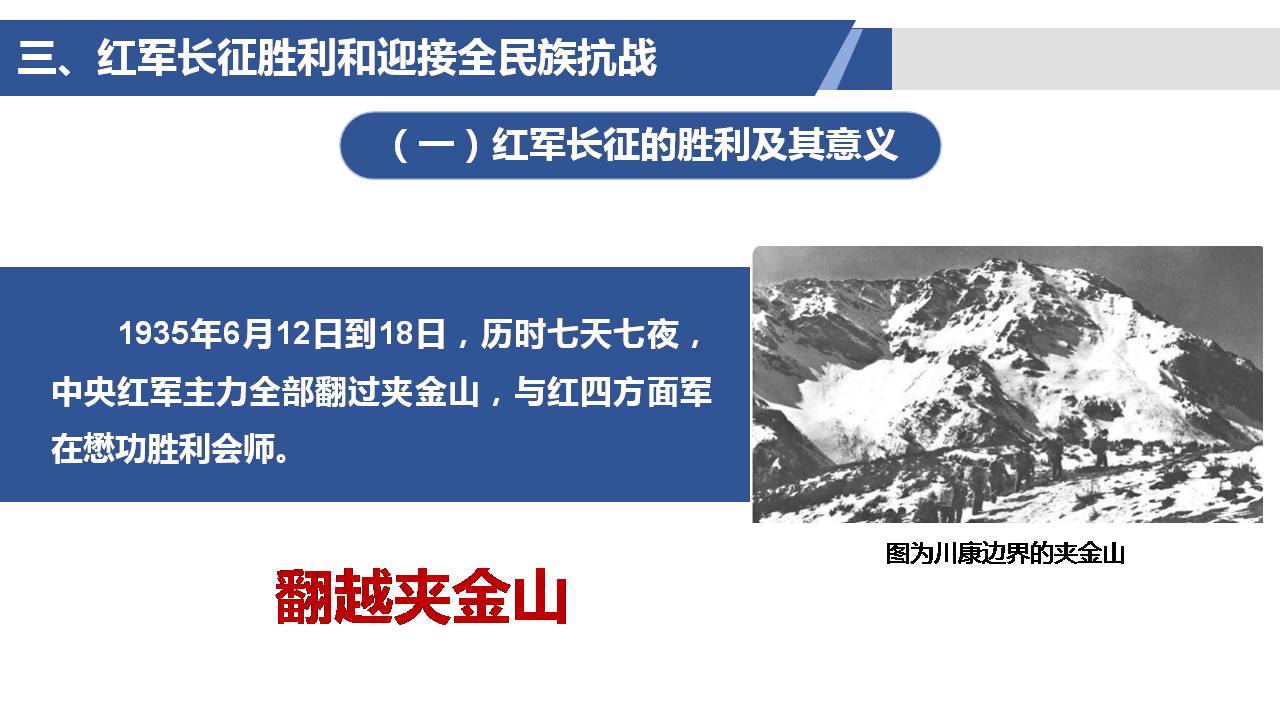 三、红军长征胜利和迎接全民族抗战

（一）红军长征的胜利及其意义

1935年6月12日到18日，历时七天七夜，中央红军主力全部翻过夹金山，与红四方面军在懋功胜利会师。

图为川康边界的夹金山

翻越夹金山